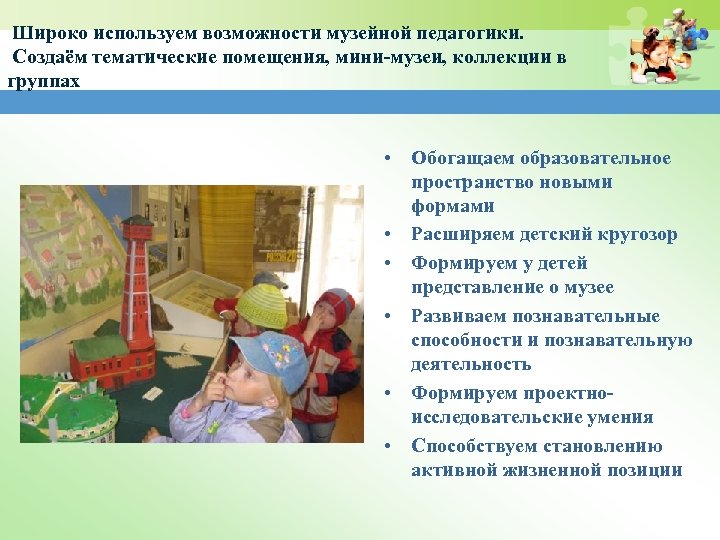 Широко используем возможности музейной педагогики.
Создаём тематические помещения, мини-музеи, коллекции в группах

• Обогащаем образовательное пространство новыми формами
• Расширяем детский кругозор
• Формируем у детей представление о музее
• Развиваем познавательные способности и познавательную деятельность
• Формируем проектно-исследовательские умения
• Способствуем становлению активной жизненной позиции